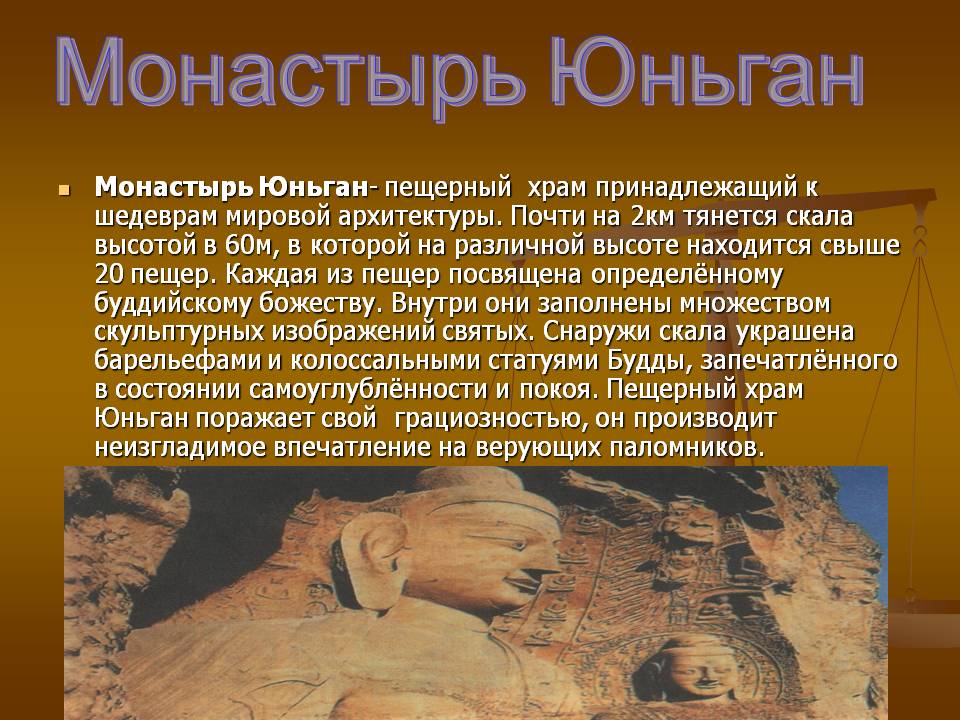 Монастырь Юньган

Монастырь Юньган- пещерный храм принадлежащий к шедеврам мировой архитектуры. Почти на 2км тянется скала высотой в 60м, в которой на различной высоте находится свыше 20 пещер. Каждая из пещер посвящена определённому буддийскому божеству. Внутри они заполнены множеством скульптурных изображений святых. Снаружи скала украшена барельефами и колоссальными статуями Будды, запечатлённого в состоянии самоуглублённости и покоя. Пещерный храм Юньган поражает свой грациозностью, он производит неизгладимое впечатление на верующих паломников.